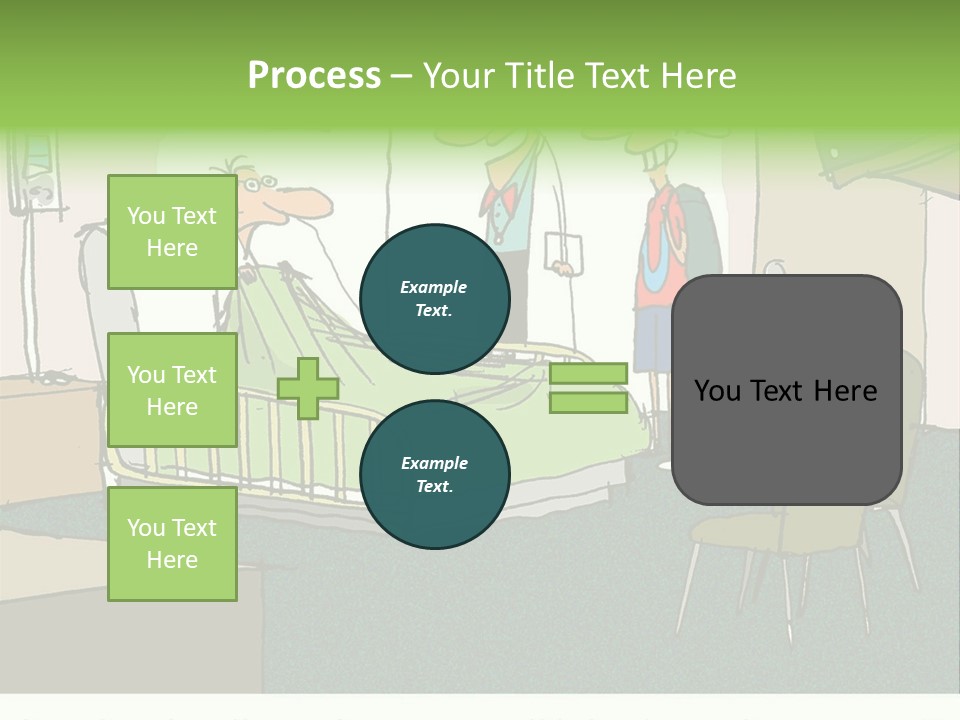 Process – Your Title Text Here

You Text Here

You Text Here

You Text Here

Example Text.

Example Text.

You Text Here